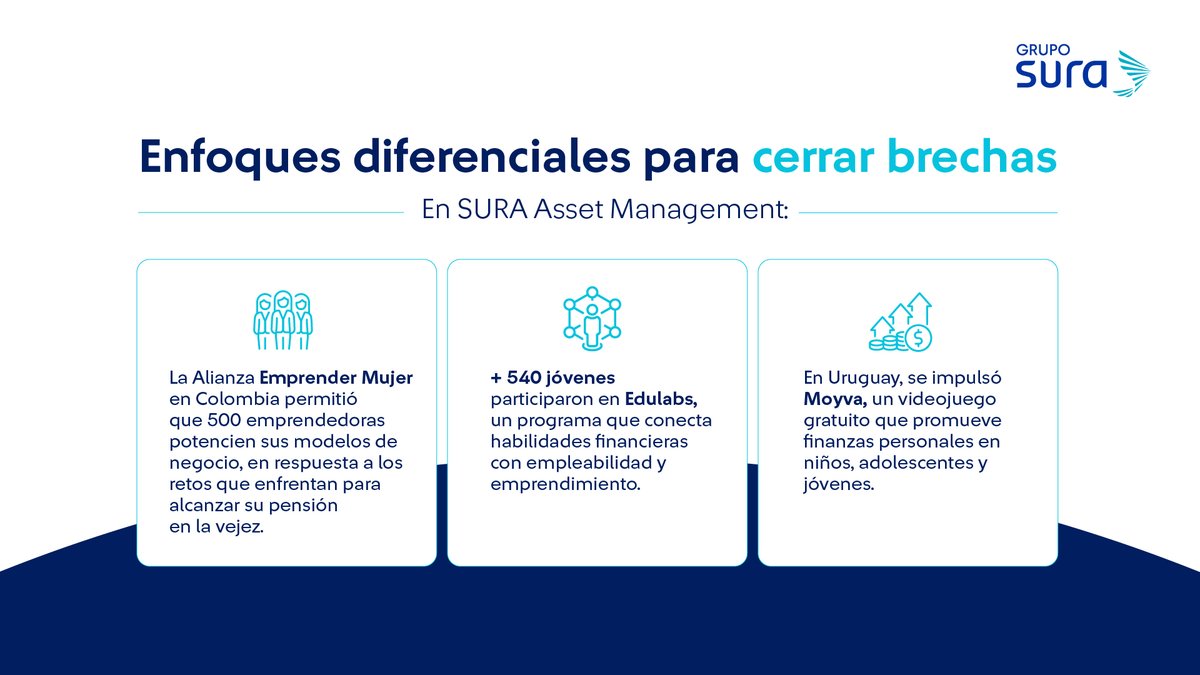 GRUPO
SURA

Enfoques diferenciales para cerrar brechas

En SURA Asset Management:

La Alianza Emprender Mujer en Colombia permitió que 500 emprendedoras potencien sus modelos de negocio, en respuesta a los retos que enfrentan para alcanzar su pensión en la vejez.

+ 540 jóvenes participaron en Edulabs, un programa que conecta habilidades financieras con empleabilidad y emprendimiento.

En Uruguay, se impulsó Moyva, un videojuego gratuito que promueve finanzas personales en niños, adolescentes y jóvenes.